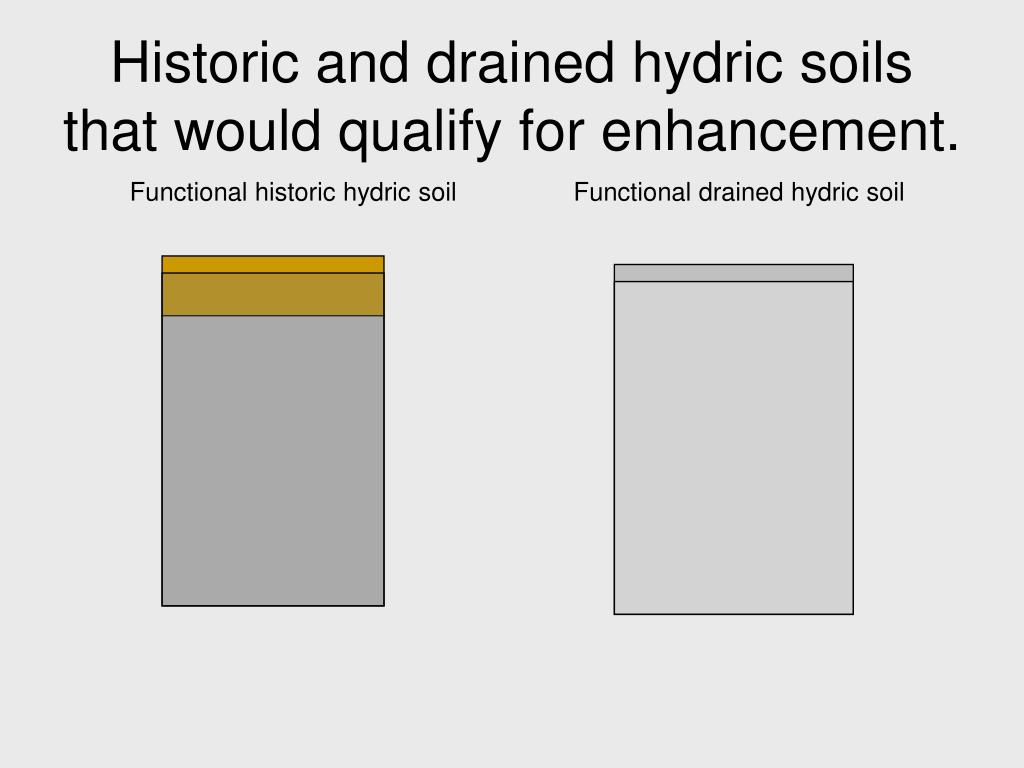 Historic and drained hydric soils that would qualify for enhancement.

Functional historic hydric soil

Functional drained hydric soil